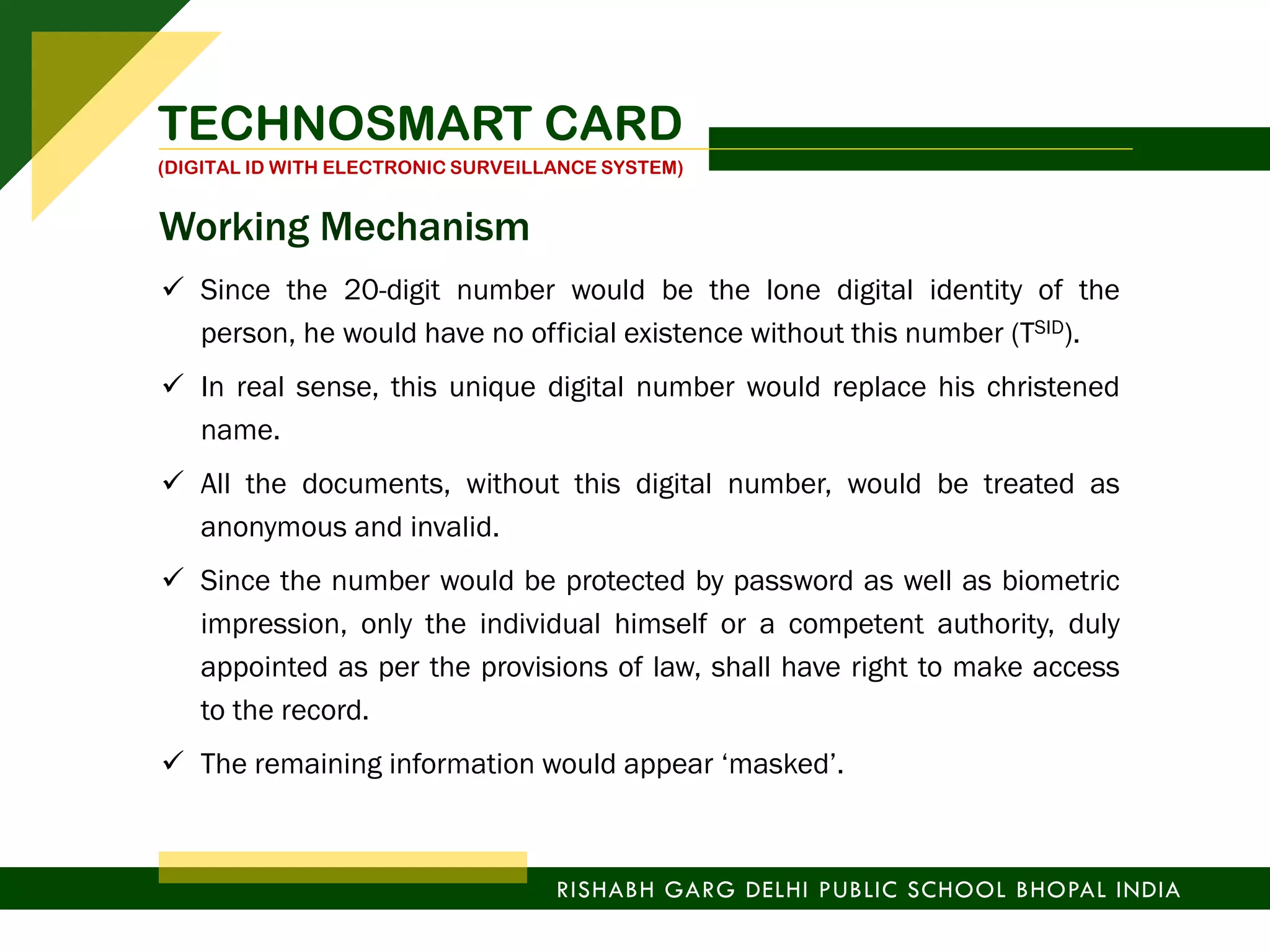 TECHNOSMART CARD
(DIGITAL ID WITH ELECTRONIC SURVEILLANCE SYSTEM)

Working Mechanism

✓ Since the 20-digit number would be the lone digital identity of the person, he would have no official existence without this number ($T^{SID}$).

✓ In real sense, this unique digital number would replace his christened name.

✓ All the documents, without this digital number, would be treated as anonymous and invalid.

✓ Since the number would be protected by password as well as biometric impression, only the individual himself or a competent authority, duly appointed as per the provisions of law, shall have right to make access to the record.

✓ The remaining information would appear ‘masked’.

RISHABH GARG DELHI PUBLIC SCHOOL BHOPAL INDIA